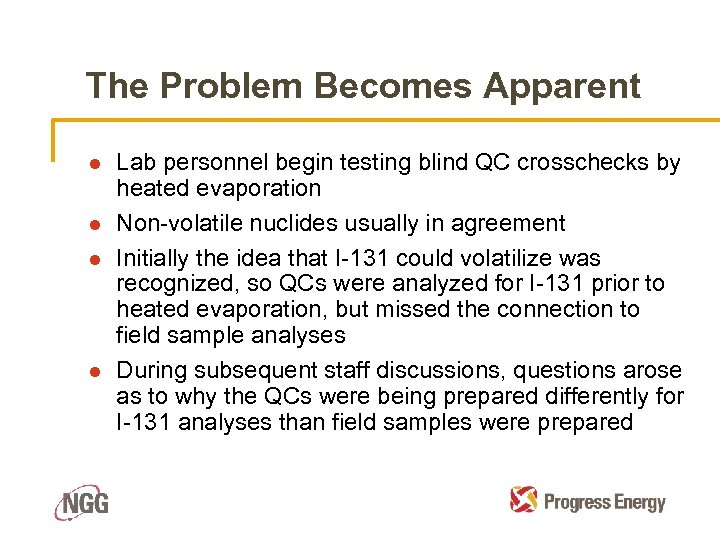 The Problem Becomes Apparent

- Lab personnel begin testing blind QC crosschecks by heated evaporation
- Non-volatile nuclides usually in agreement
- Initially the idea that I-131 could volatilize was recognized, so QCs were analyzed for I-131 prior to heated evaporation, but missed the connection to field sample analyses
- During subsequent staff discussions, questions arose as to why the QCs were being prepared differently for I-131 analyses than field samples were prepared

NGG

Progress Energy